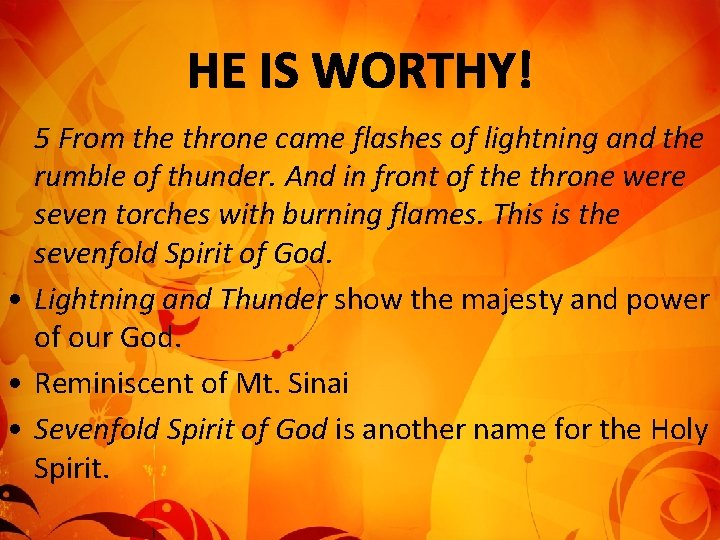 HE IS WORTHY!

5 From the throne came flashes of lightning and the rumble of thunder. And in front of the throne were seven torches with burning flames. This is the sevenfold Spirit of God.

• Lightning and Thunder show the majesty and power of our God.
• Reminiscent of Mt. Sinai
• Sevenfold Spirit of God is another name for the Holy Spirit.